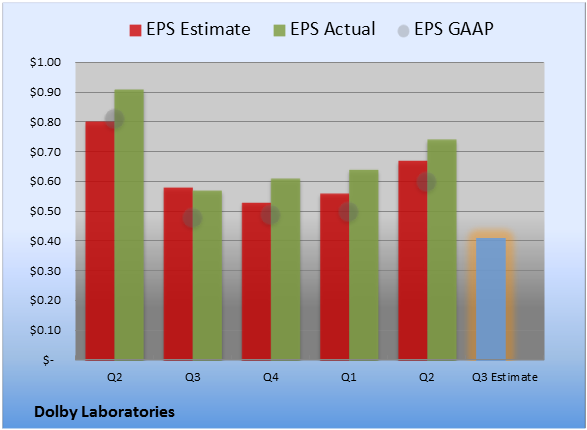 EPS Estimate EPS Actual EPS GAAP

$1.00
$0.90
$0.80
$0.70
$0.60
$0.50
$0.40
$0.30
$0.20
$0.10
$-

Q2 Q3 Q4 Q1 Q2 Q3 Estimate

Dolby Laboratories